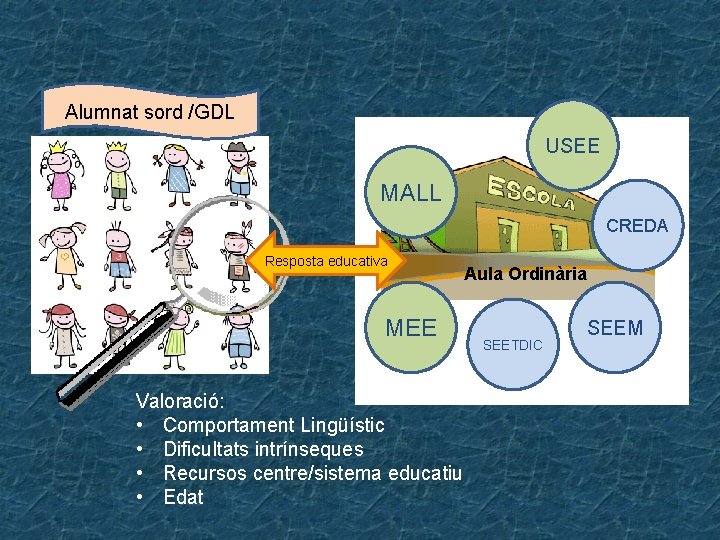 Alumnat sord /GDL

Resposta educativa

USEE

MALL

ESCOLA

CREDA

Aula Ordinària

MEE

SEETDIC

SEEM

Valoració:
• Comportament Lingüístic
• Dificultats intrínseques
• Recursos centre/sistema educatiu
• Edat